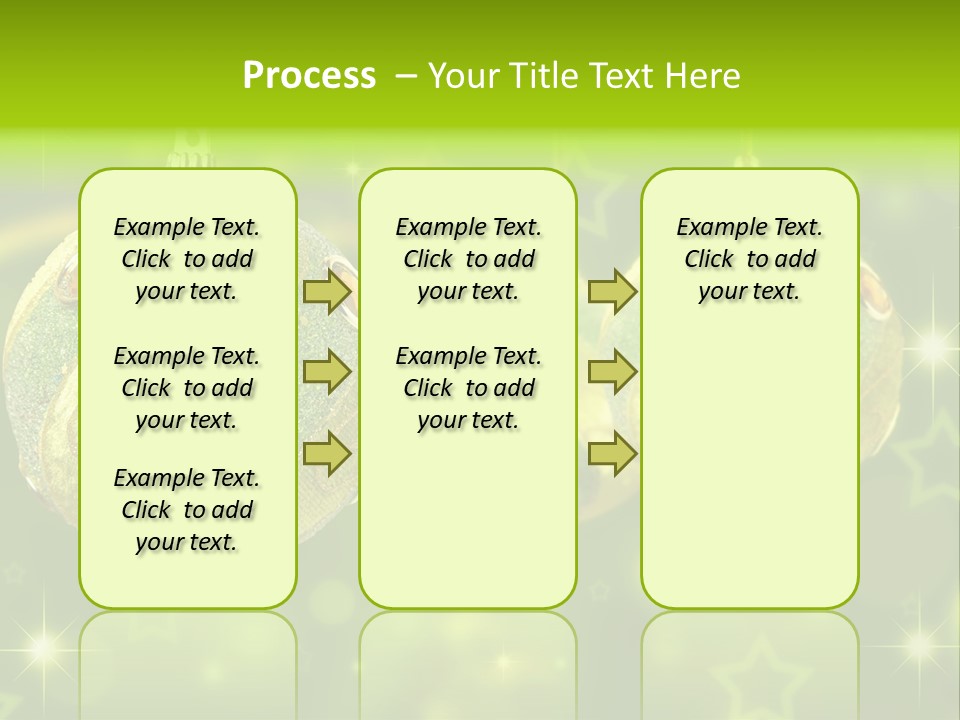 Process – Your Title Text Here

Example Text. Click to add your text.

Example Text. Click to add your text.

Example Text. Click to add your text.

Example Text. Click to add your text.

Example Text. Click to add your text.

Example Text. Click to add your text.